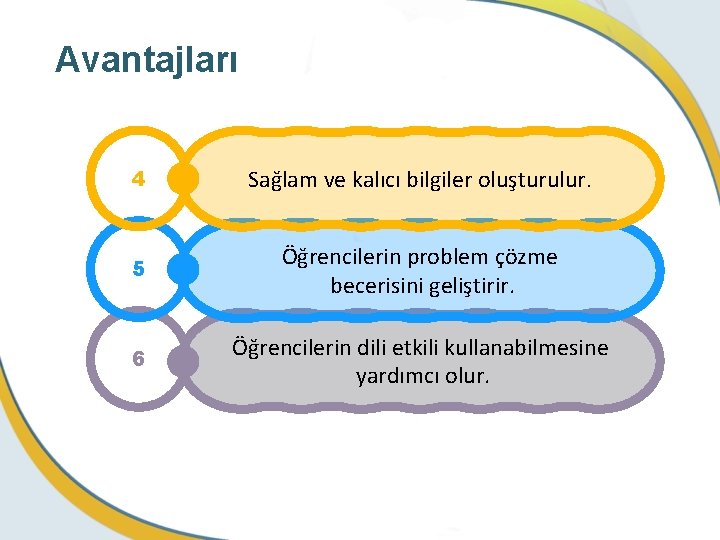 Avantajları

4

Sağlam ve kalıcı bilgiler oluşturulur.

5

Öğrencilerin problem çözme becerisini geliştirir.

6

Öğrencilerin dili etkili kullanabilmesine yardımcı olur.